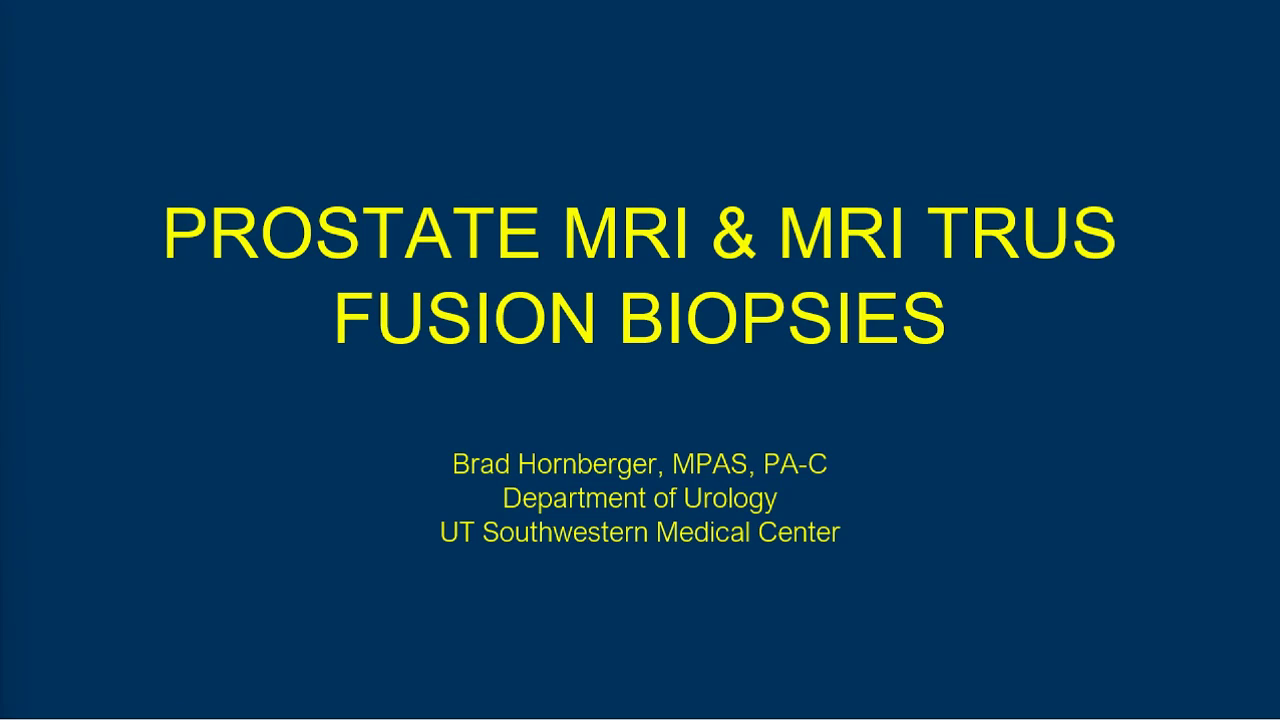 PROSTATE MRI & MRI TRUS FUSION BIOPSIES

Brad Hornberger, MPAS, PA-C
Department of Urology
UT Southwestern Medical Center